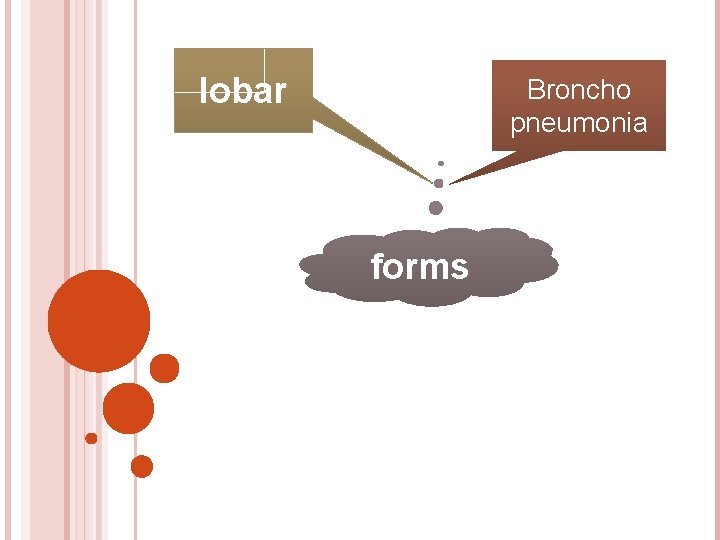 lobar

Broncho pneumonia

forms